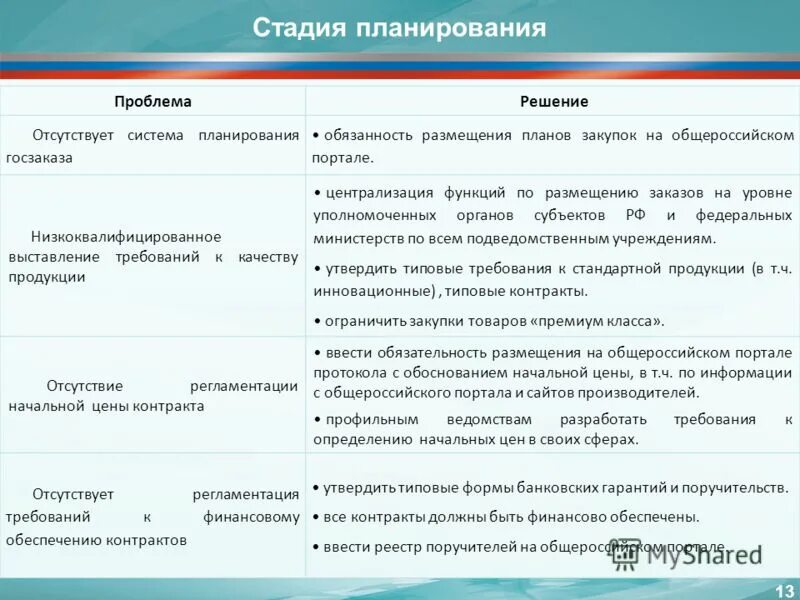 Стадия планирования

| Проблема | Решение |
|---|---|
| Отсутствует система планирования госзаказа | • обязанность размещения планов закупок на общероссийском портале. |
| Низкоквалифицированное выставление требований к качеству продукции | • централизация функций по размещению заказов на уровне уполномоченных органов субъектов РФ и федеральных министерств по всем подведомственным учреждениям. • утвердить типовые требования к стандартной продукции (в т.ч. инновационные) , типовые контракты. • ограничить закупки товаров «премиум класса». |
| Отсутствие регламентации начальной цены контракта | • ввести обязательность размещения на общероссийском портале протокола с обоснованием начальной цены, в т.ч. по информации с общероссийского портала и сайтов производителей. • профильным ведомствам разработать требования к определению начальных цен в своих сферах. |
| Отсутствует регламентация требований к финансовому обеспечению контрактов | • утвердить типовые формы банковских гарантий и поручительств. • все контракты должны быть финансово обеспечены. • ввести реестр поручителей на общероссийском портале. |

MyShared

13